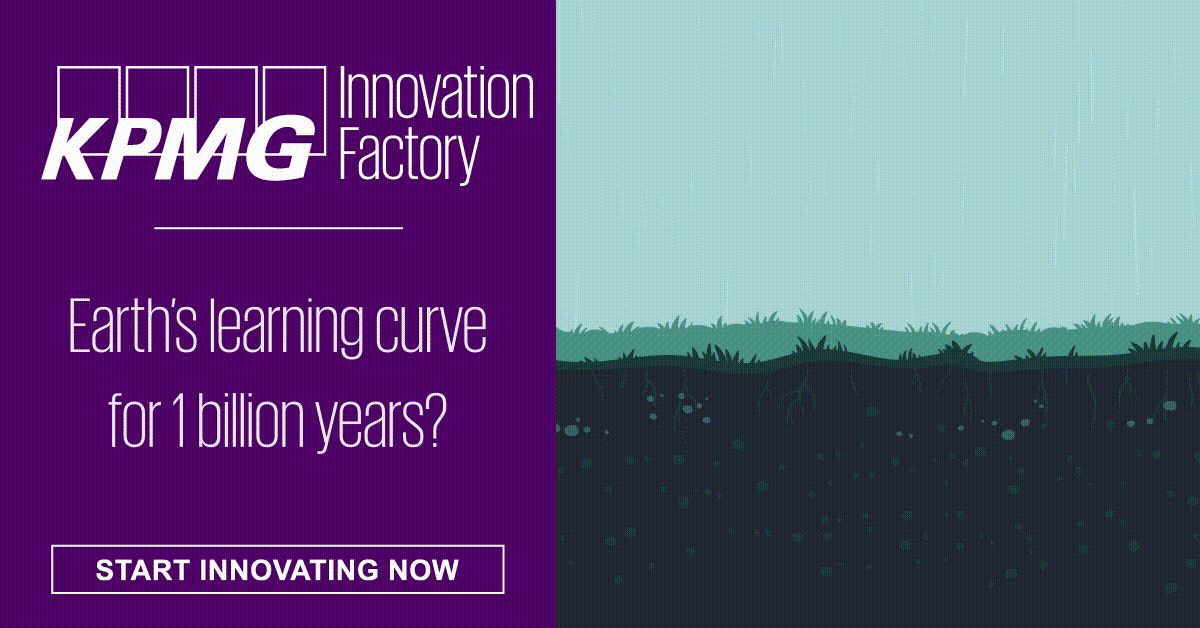 KPMG Innovation Factory

Earth's learning curve for 1 billion years?

START INNOVATING NOW